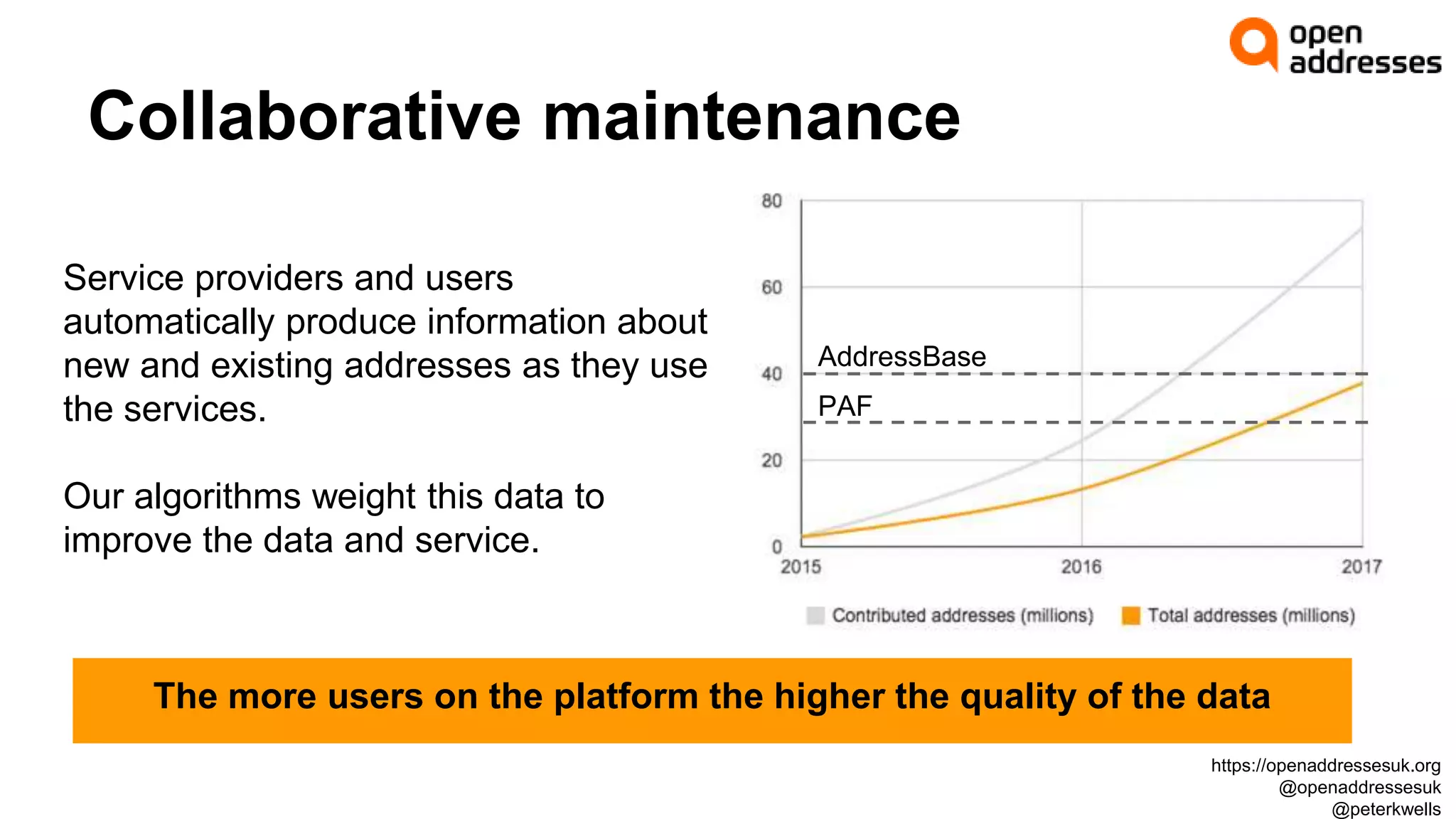 open addresses

Collaborative maintenance

Service providers and users automatically produce information about new and existing addresses as they use the services.

Our algorithms weight this data to improve the data and service.

80
60
40
20
0
AddressBase
PAF
2015
2016
2017
Contributed addresses (millions)
Total addresses (millions)

The more users on the platform the higher the quality of the data

https://openaddressesuk.org
@openaddressesuk
@peterkwells